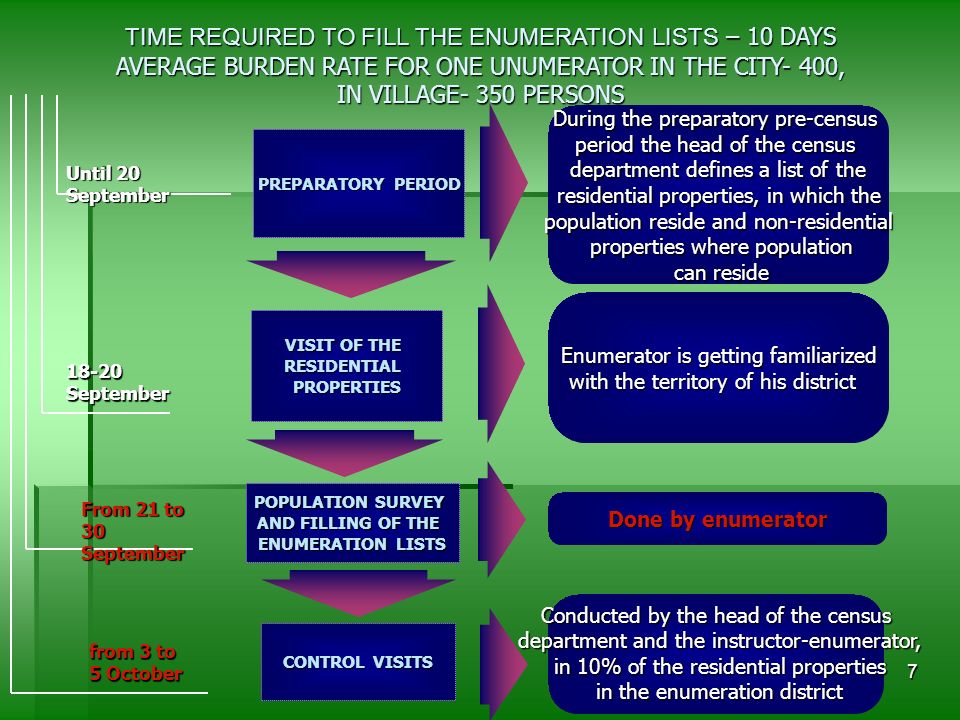 TIME REQUIRED TO FILL THE ENUMERATION LISTS – 10 DAYS
AVERAGE BURDEN RATE FOR ONE UNUMERATOR IN THE CITY- 400, IN VILLAGE- 350 PERSONS

Until 20 September

PREPARATORY PERIOD

During the preparatory pre-census period the head of the census department defines a list of the residential properties, in which the population reside and non-residential properties where population can reside

18-20 September

VISIT OF THE RESIDENTIAL PROPERTIES

Enumerator is getting familiarized with the territory of his district

From 21 to 30 September

POPULATION SURVEY AND FILLING OF THE ENUMERATION LISTS

Done by enumerator

from 3 to 5 October

CONTROL VISITS

Conducted by the head of the census department and the instructor-enumerator, in 10% of the residential properties in the enumeration district

7